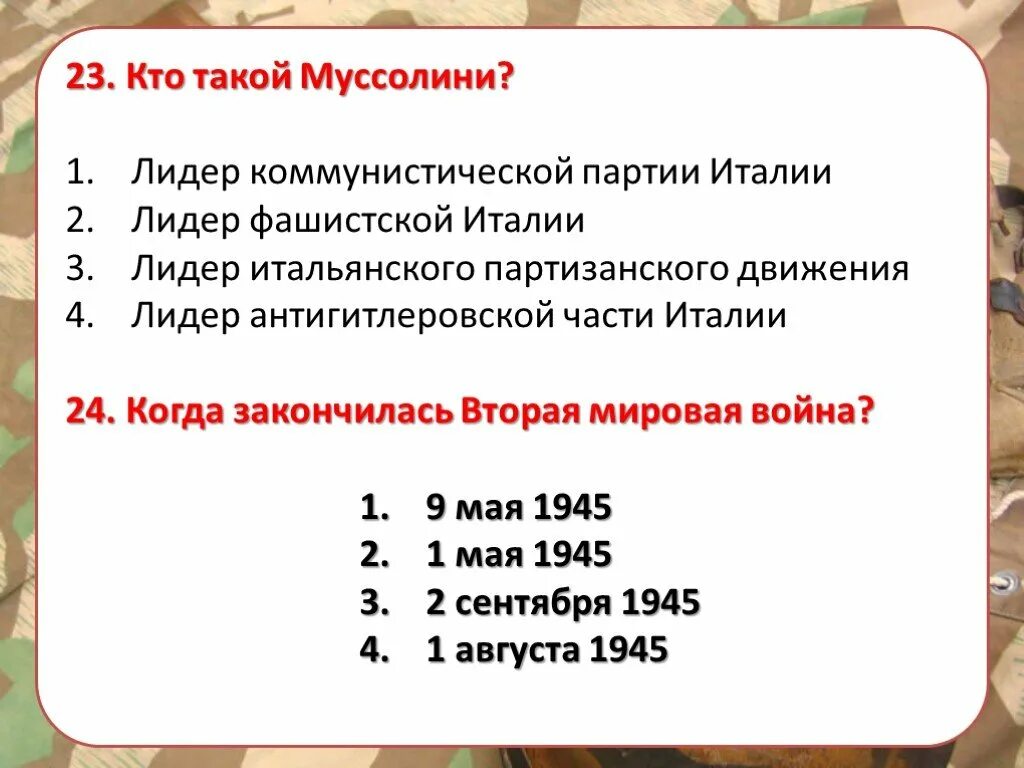 23. Кто такой Муссолини?

1. Лидер коммунистической партии Италии
2. Лидер фашистской Италии
3. Лидер итальянского партизанского движения
4. Лидер антигитлеровской части Италии

24. Когда закончилась Вторая мировая война?

1. 9 мая 1945
2. 1 мая 1945
3. 2 сентября 1945
4. 1 августа 1945